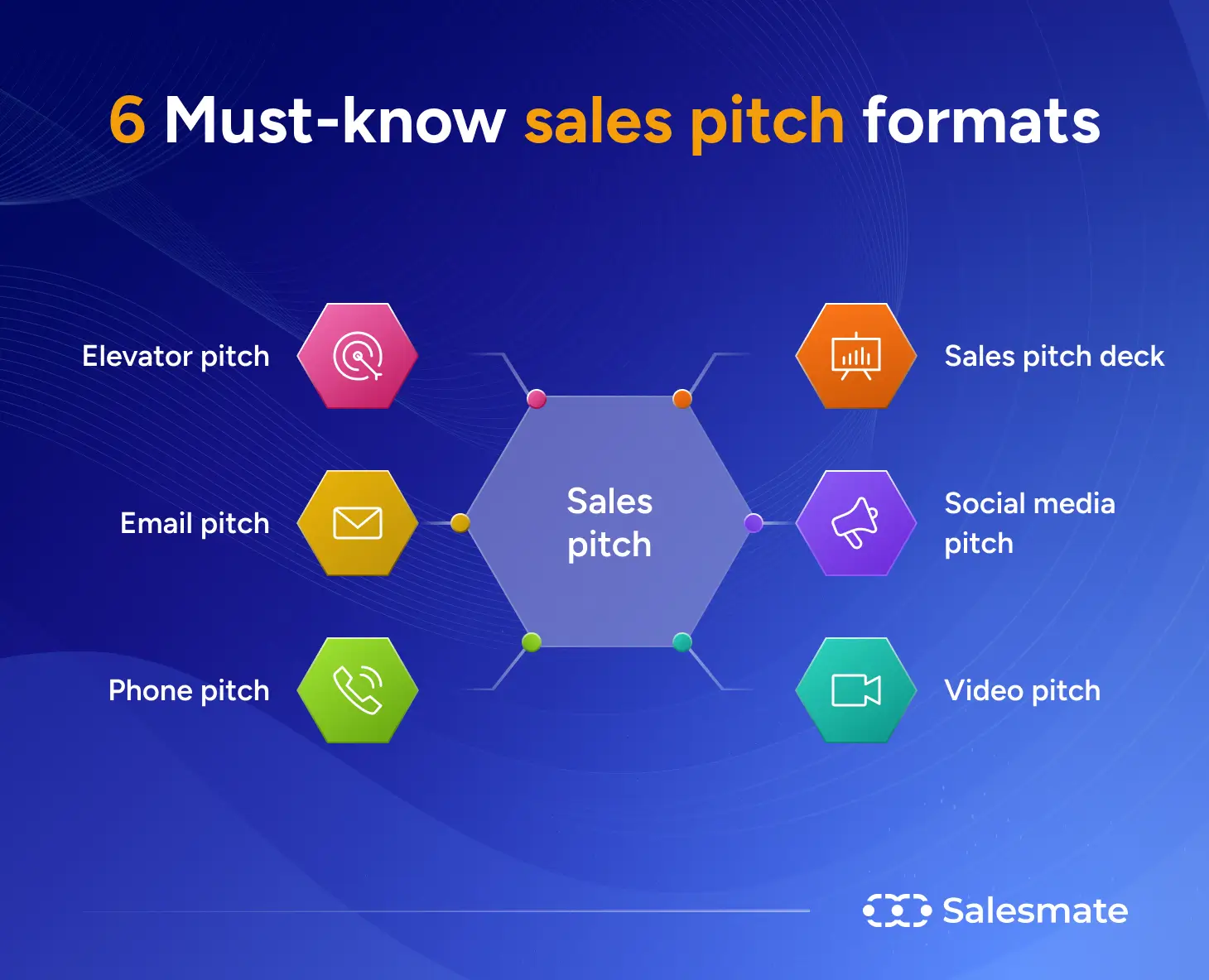 6 Must-know sales pitch formats

Elevator pitch

Email pitch

Phone pitch

Sales pitch

Sales pitch deck

Social media pitch

Video pitch

Salesmate